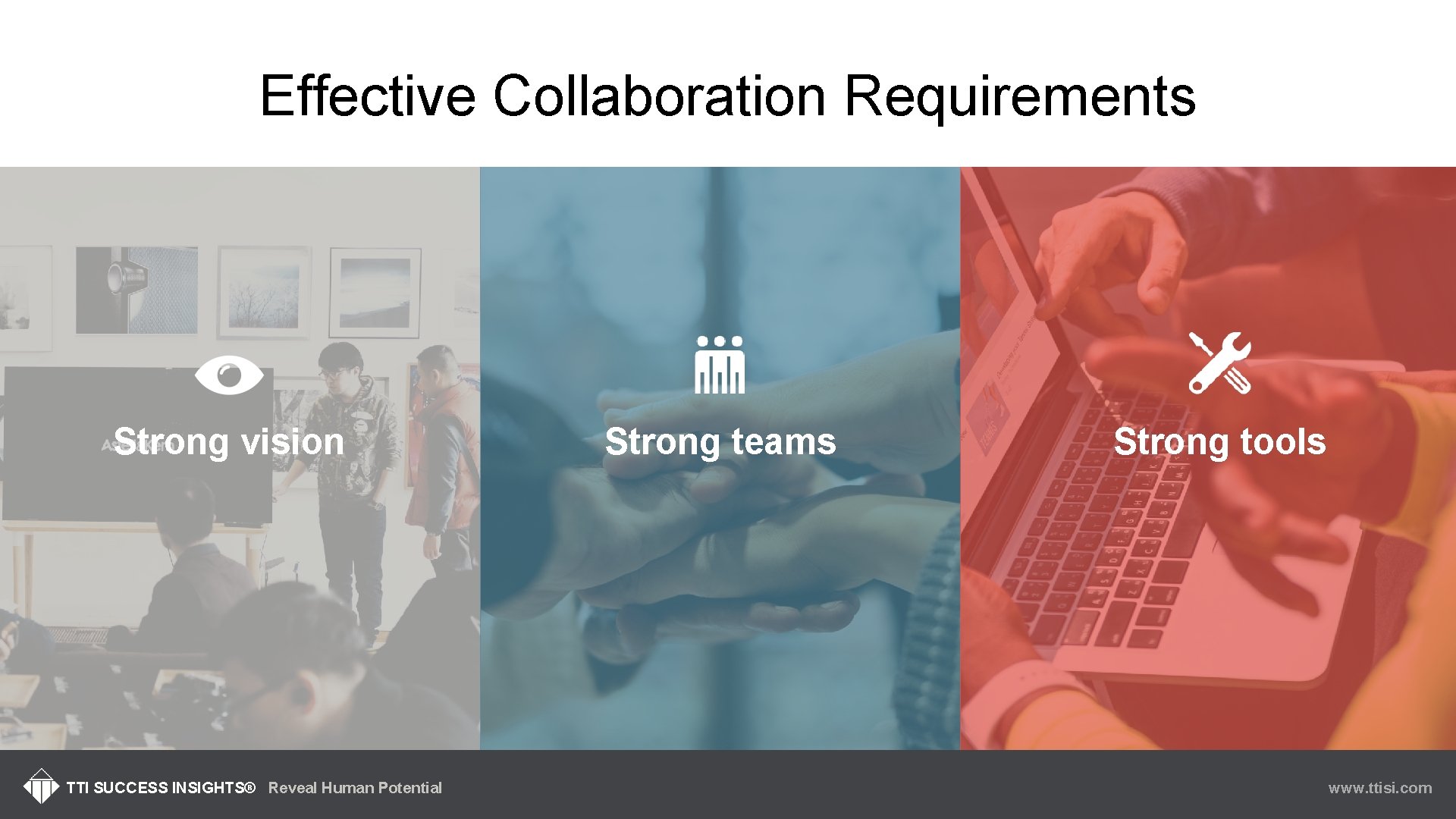 Effective Collaboration Requirements

Strong vision

Strong teams

Strong tools

TTI SUCCESS INSIGHTS® Reveal Human Potential

www.ttisi.com